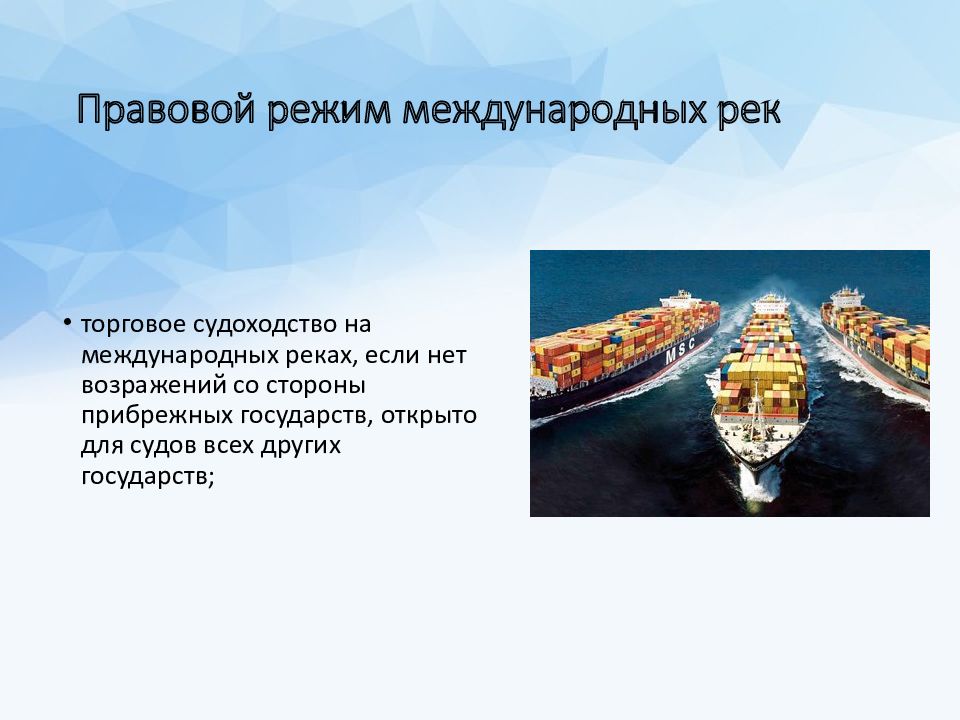 Правовой режим международных рек

• торговое судоходство на международных реках, если нет возражений со стороны прибрежных государств, открыто для судов всех других государств;

MSC